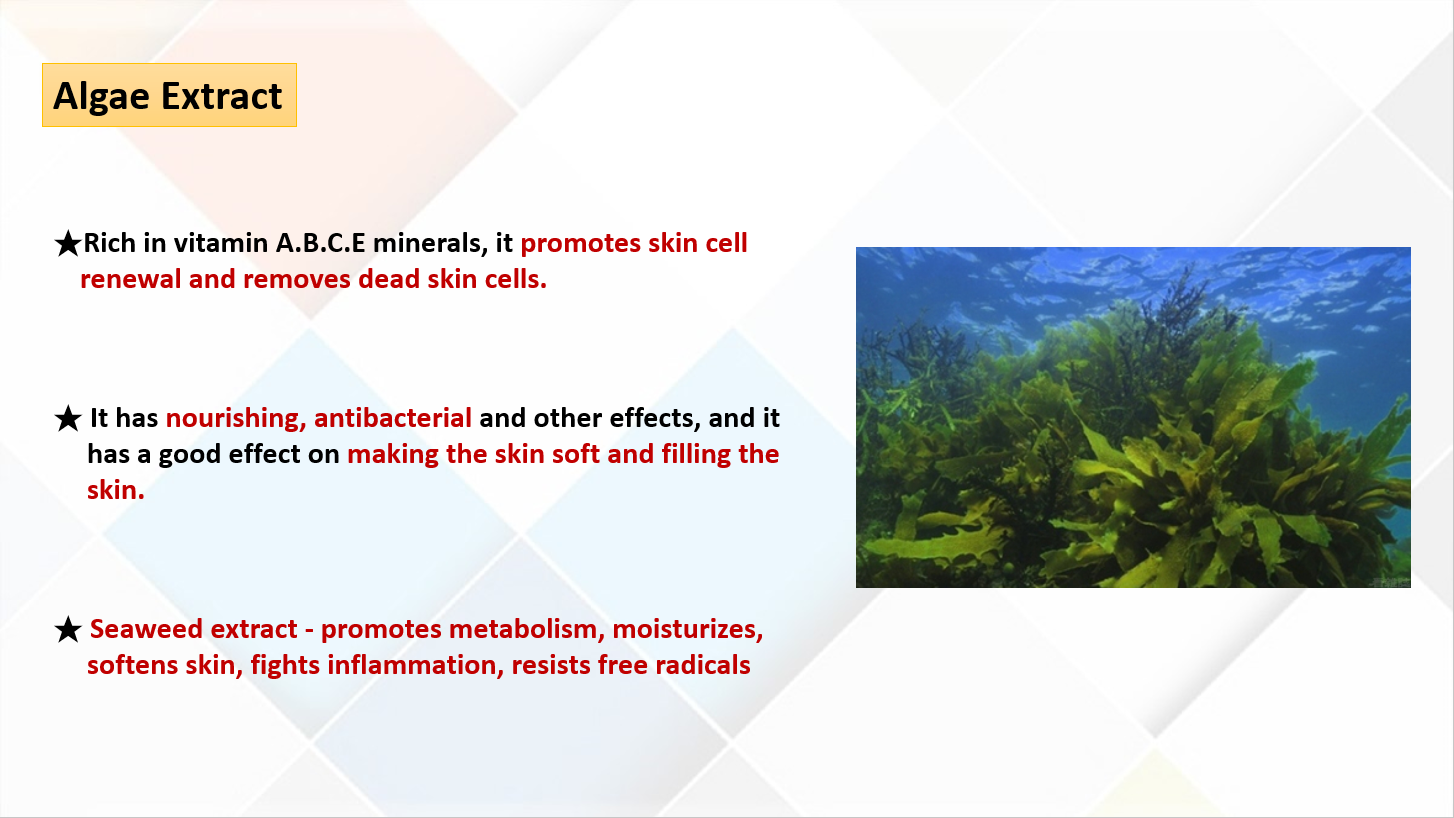 Algae Extract

★Rich in vitamin A.B.C.E minerals, it promotes skin cell renewal and removes dead skin cells.

★ It has nourishing, antibacterial and other effects, and it has a good effect on making the skin soft and filling the skin.

★ Seaweed extract - promotes metabolism, moisturizes, softens skin, fights inflammation, resists free radicals